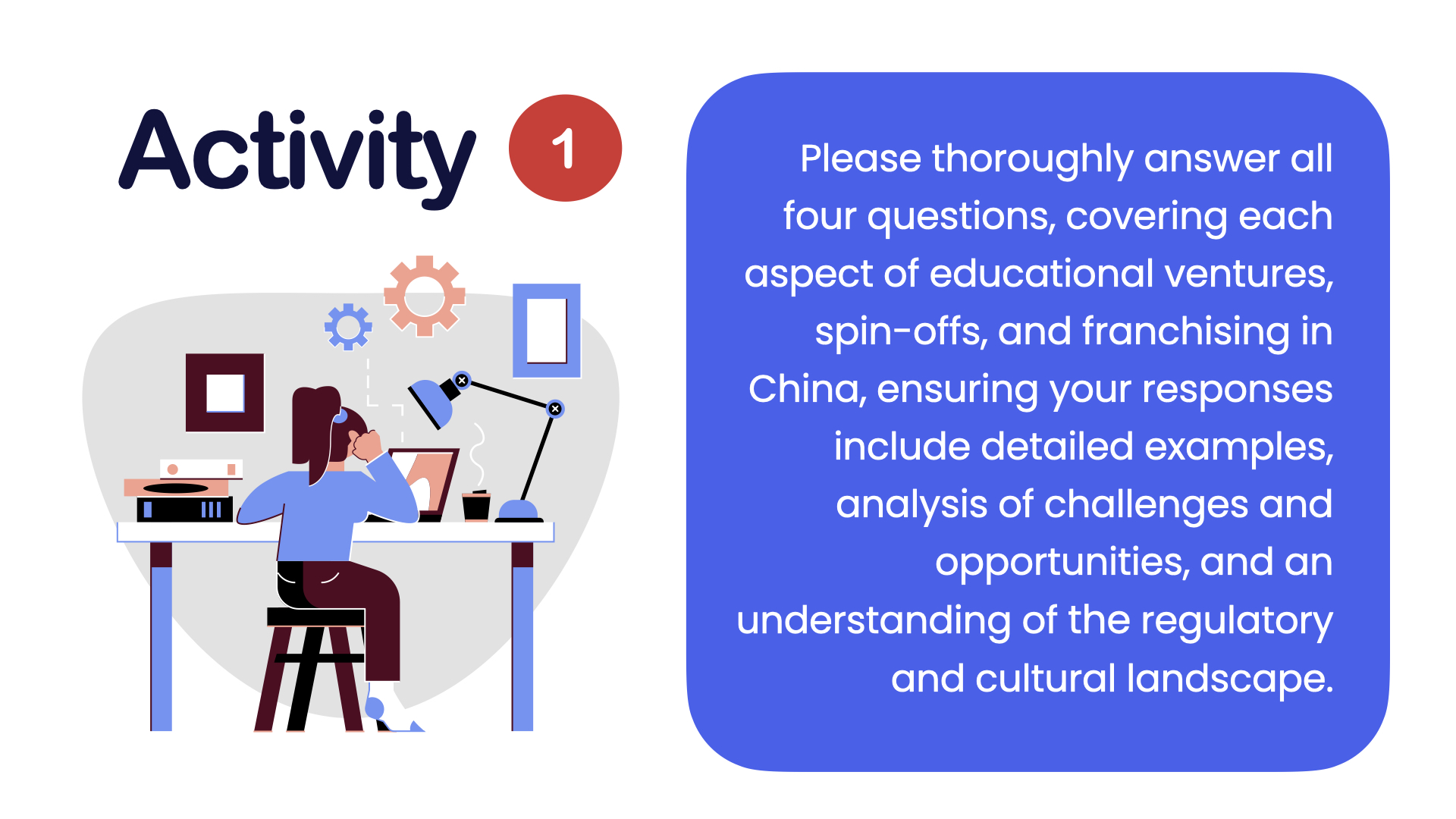 Activity 1

Please thoroughly answer all four questions, covering each aspect of educational ventures, spin-offs, and franchising in China, ensuring your responses include detailed examples, analysis of challenges and opportunities, and an understanding of the regulatory and cultural landscape.